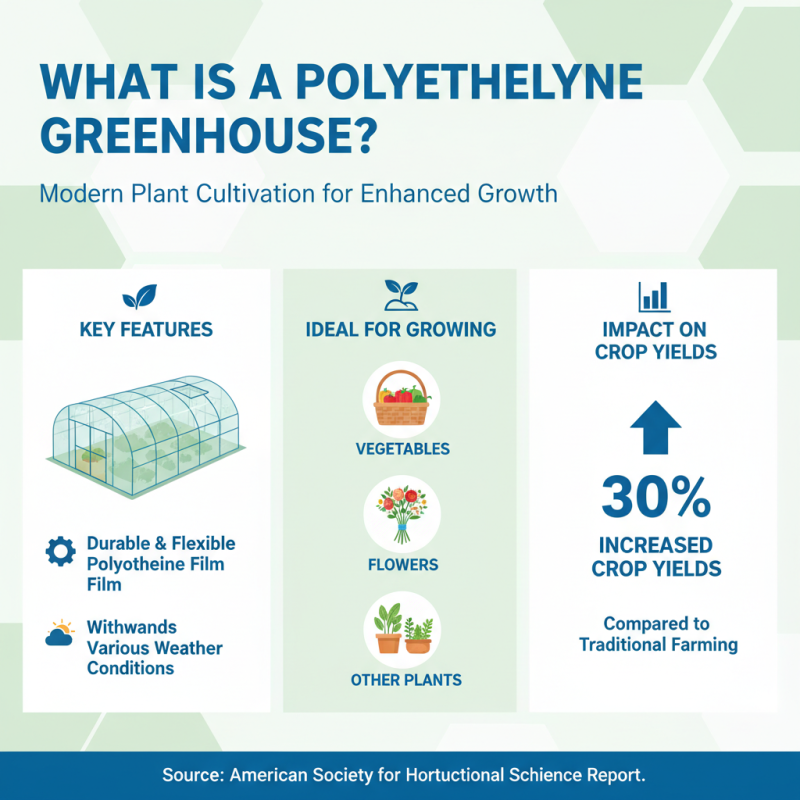 WHAT IS A POLYETHELYNE GREENHOUSE?

Modern Plant Cultivation for Enhanced Growth

KEY FEATURES

Durable & Flexible Polyotheine Film Film

Withwands Various Weather Conditions

IDEAL FOR GROWING

VEGETABLES

FLOWERS

OTHER PLANTS

IMPACT ON CROP YIELDS

30%

INCREASED CROP YIELDS

Compared to Traditional Farming

Source: American Society for Hortuctional Schience Report.